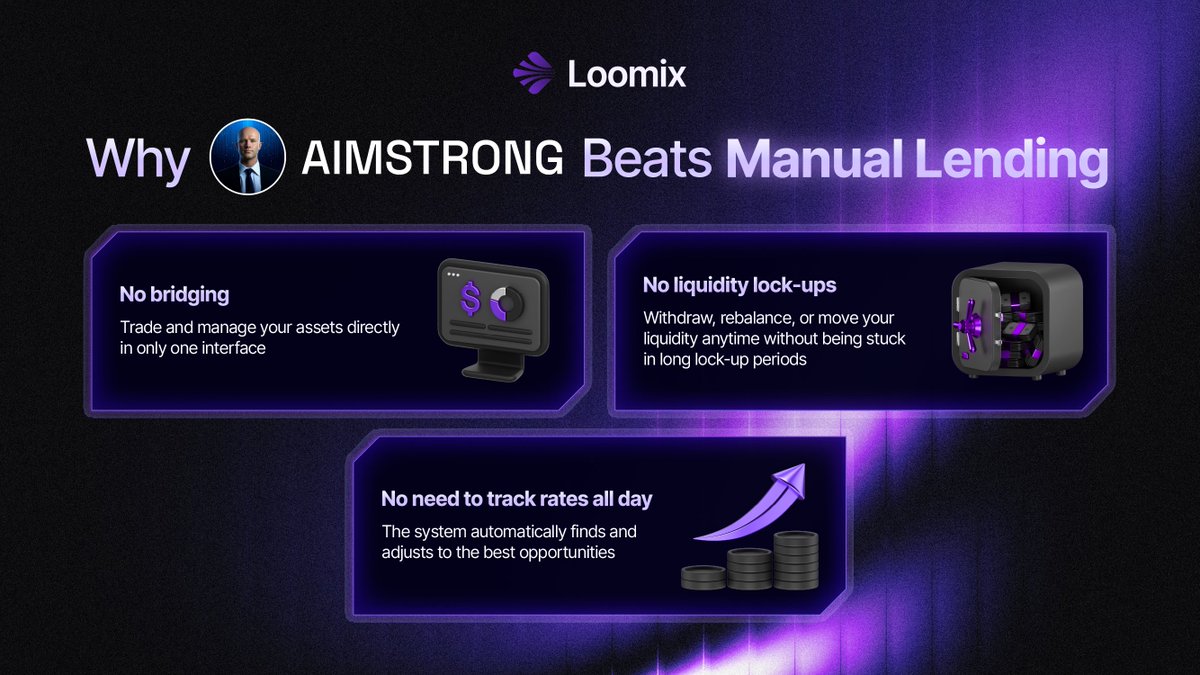 Loomix

Why AIMSTRONG Beats Manual Lending

No bridging
Trade and manage your assets directly in only one interface

$

No liquidity lock-ups
Withdraw, rebalance, or move your liquidity anytime without being stuck in long lock-up periods

No need to track rates all day
The system automatically finds and adjusts to the best opportunities